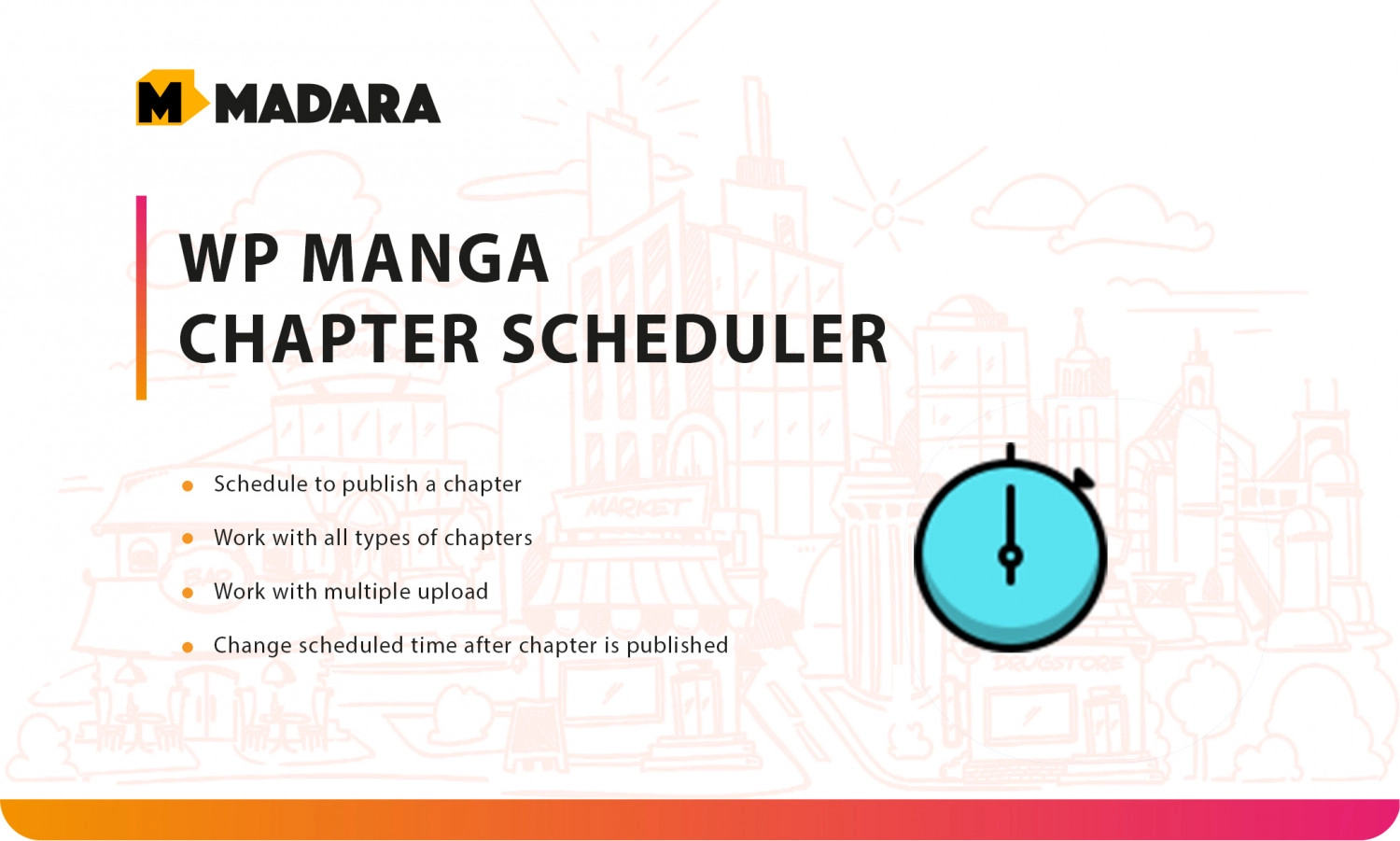 M MADARA

WP MANGA
CHAPTER SCHEDULER

- Schedule to publish a chapter
- Work with all types of chapters
- Work with multiple upload
- Change scheduled time after chapter is published

MARKET

DRUGSTORE